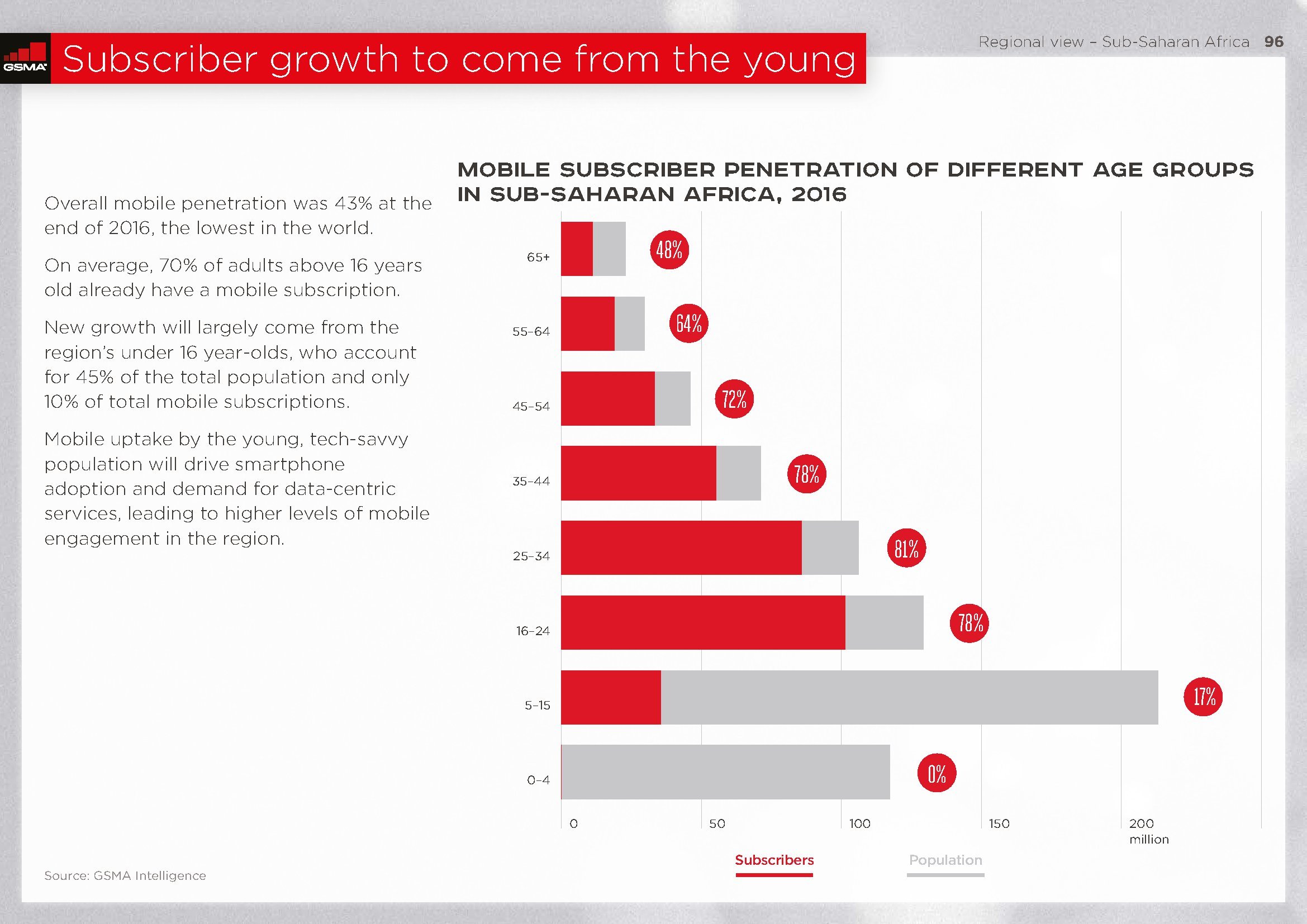 GSMA

Subscriber growth to come from the young

Regional view – Sub-Saharan Africa 96

Overall mobile penetration was 43% at the end of 2016, the lowest in the world.

On average, 70% of adults above 16 years old already have a mobile subscription.

New growth will largely come from the region's under 16 year-olds, who account for 45% of the total population and only 10% of total mobile subscriptions.

Mobile uptake by the young, tech-savvy population will drive smartphone adoption and demand for data-centric services, leading to higher levels of mobile engagement in the region.

MOBILE SUBSCRIBER PENETRATION OF DIFFERENT AGE GROUPS IN SUB-SAHARAN AFRICA, 2016

65+ 48%
55-64 64%
45-54 72%
35-44 78%
25-34 81%
16-24 78%
5-15 17%
0-4 0%

0 50 100 150 200 million

Subscribers Population

Source: GSMA Intelligence